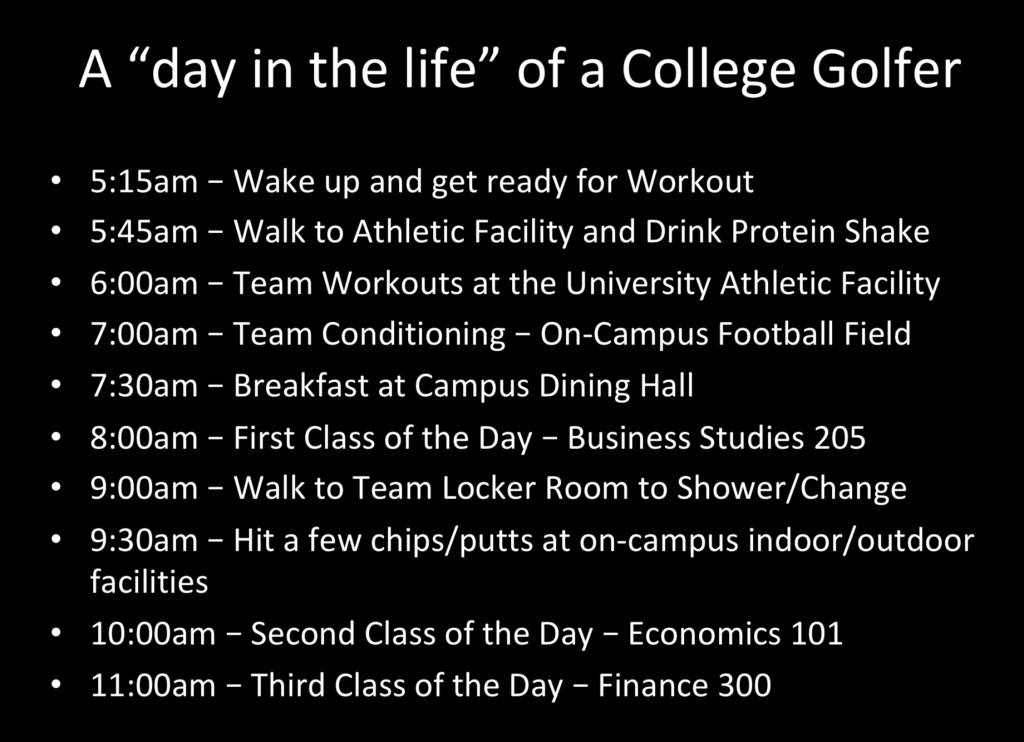 A “day in the life” of a College Golfer

• 5:15am − Wake up and get ready for Workout
• 5:45am − Walk to Athletic Facility and Drink Protein Shake
• 6:00am − Team Workouts at the University Athletic Facility
• 7:00am − Team Conditioning − On-Campus Football Field
• 7:30am − Breakfast at Campus Dining Hall
• 8:00am − First Class of the Day − Business Studies 205
• 9:00am − Walk to Team Locker Room to Shower/Change
• 9:30am − Hit a few chips/putts at on-campus indoor/outdoor facilities
• 10:00am − Second Class of the Day − Economics 101
• 11:00am − Third Class of the Day − Finance 300